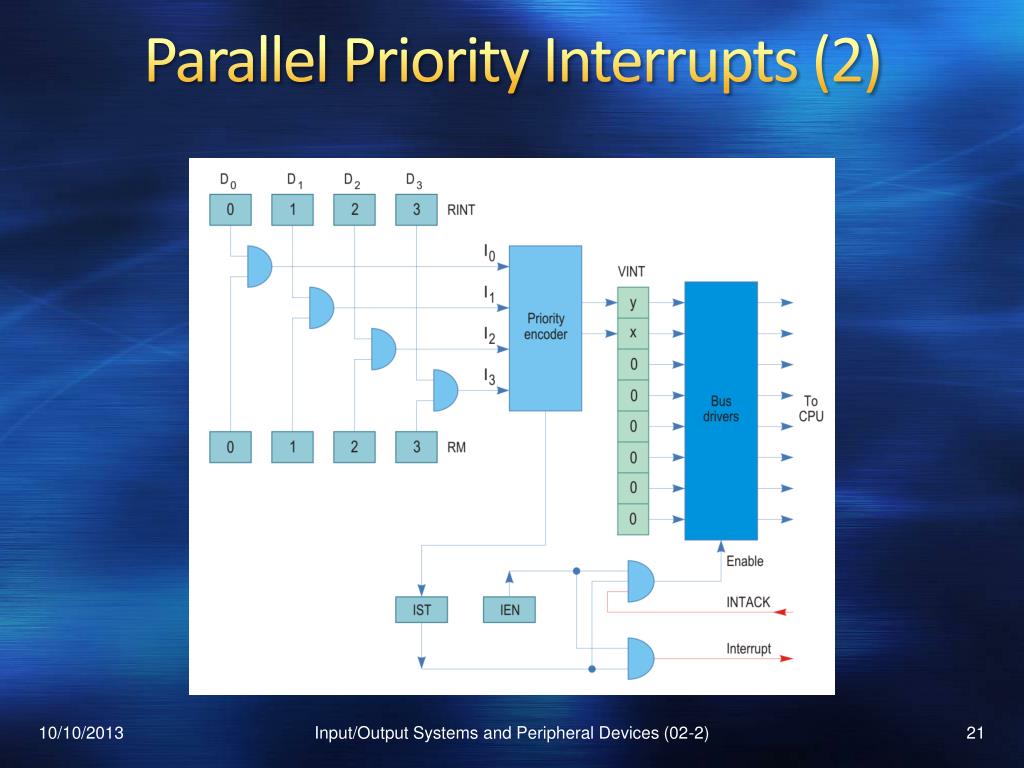 Parallel Priority Interrupts (2)

$D_0$ $D_1$ $D_2$ $D_3$

0 1 2 3 RINT

$I_0$

$I_1$

$I_2$

$I_3$

Priority encoder

VINT

y

x

0

0

0

0

0

0

Bus drivers

To CPU

0 1 2 3 RM

Enable

IST IEN

INTACK

Interrupt

10/10/2013

Input/Output Systems and Peripheral Devices (02-2)

21